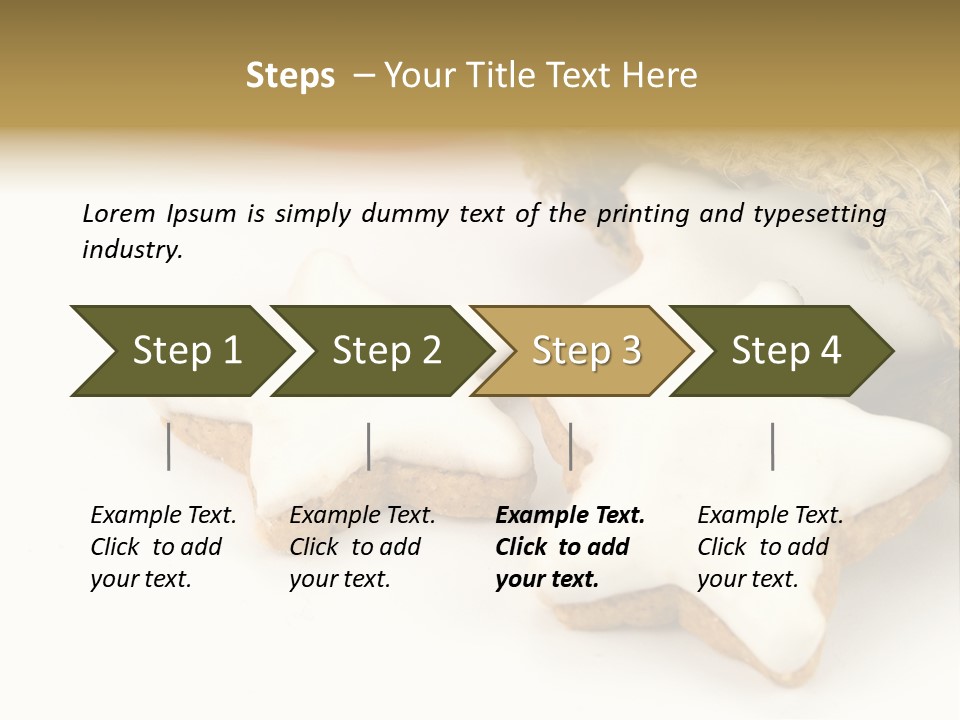 Steps – Your Title Text Here

Lorem Ipsum is simply dummy text of the printing and typesetting industry.

Step 1

Step 2

Step 3

Step 4

Example Text. Click to add your text.

Example Text. Click to add your text.

Example Text. Click to add your text.

Example Text. Click to add your text.